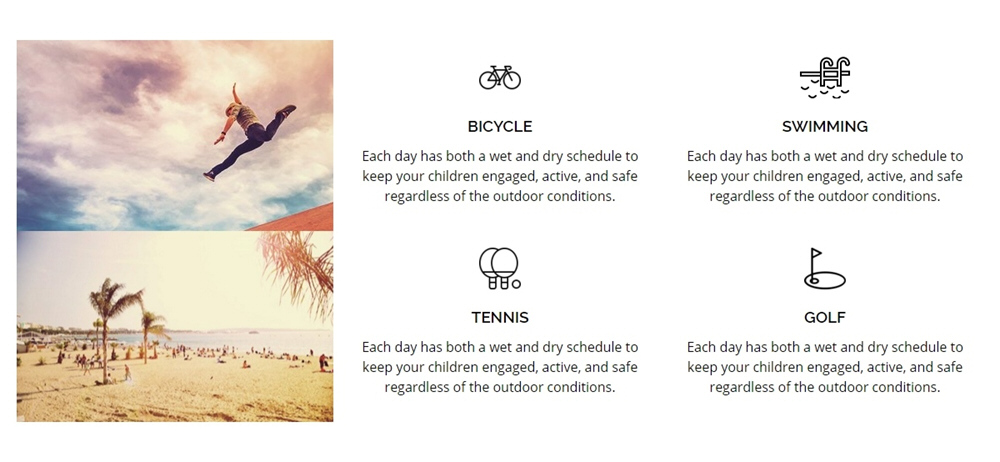 BICYCLE

Each day has both a wet and dry schedule to keep your children engaged, active, and safe regardless of the outdoor conditions.

SWIMMING

Each day has both a wet and dry schedule to keep your children engaged, active, and safe regardless of the outdoor conditions.

TENNIS

Each day has both a wet and dry schedule to keep your children engaged, active, and safe regardless of the outdoor conditions.

GOLF

Each day has both a wet and dry schedule to keep your children engaged, active, and safe regardless of the outdoor conditions.